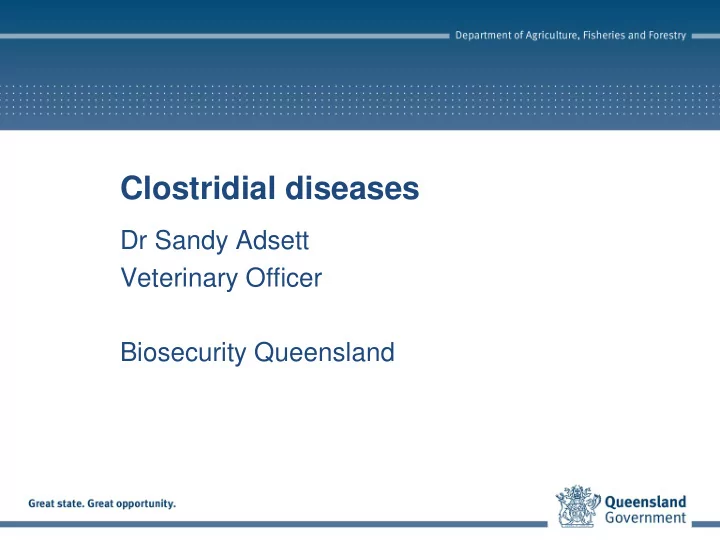 Department of Agriculture, Fisheries and Forestry

Clostridial diseases

Dr Sandy Adsett
Veterinary Officer

Biosecurity Queensland

Great state. Great opportunity.

Queensland Government